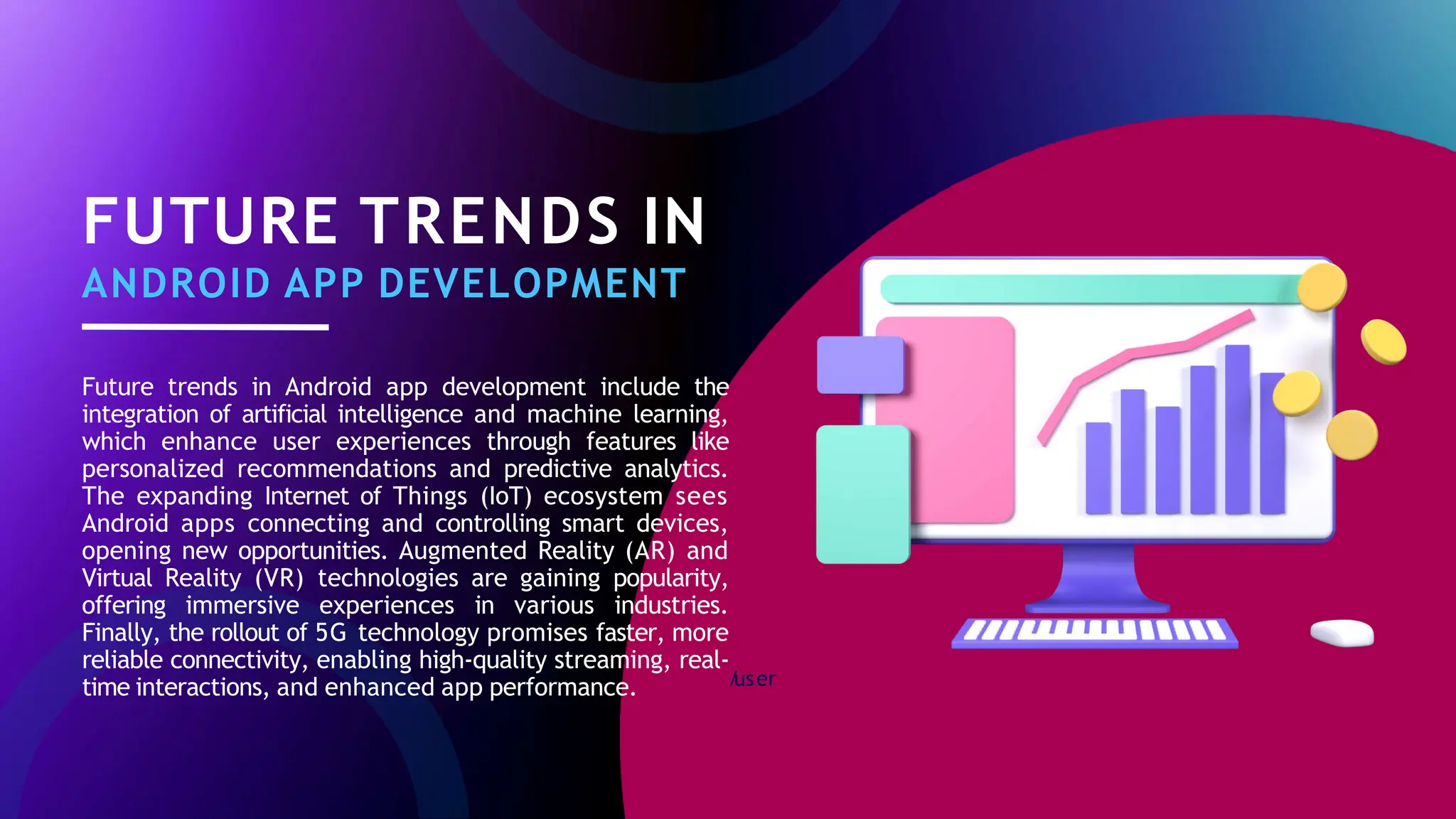 FUTURE TRENDS IN
ANDROID APP DEVELOPMENT

Future trends in Android app development include the integration of artificial intelligence and machine learning, which enhance user experiences through features like personalized recommendations and predictive analytics. The expanding Internet of Things (IoT) ecosystem sees Android apps connecting and controlling smart devices, opening new opportunities. Augmented Reality (AR) and Virtual Reality (VR) technologies are gaining popularity, offering immersive experiences in various industries. Finally, the rollout of 5G technology promises faster, more reliable connectivity, enabling high-quality streaming, real-time interactions, and enhanced app performance.

/user